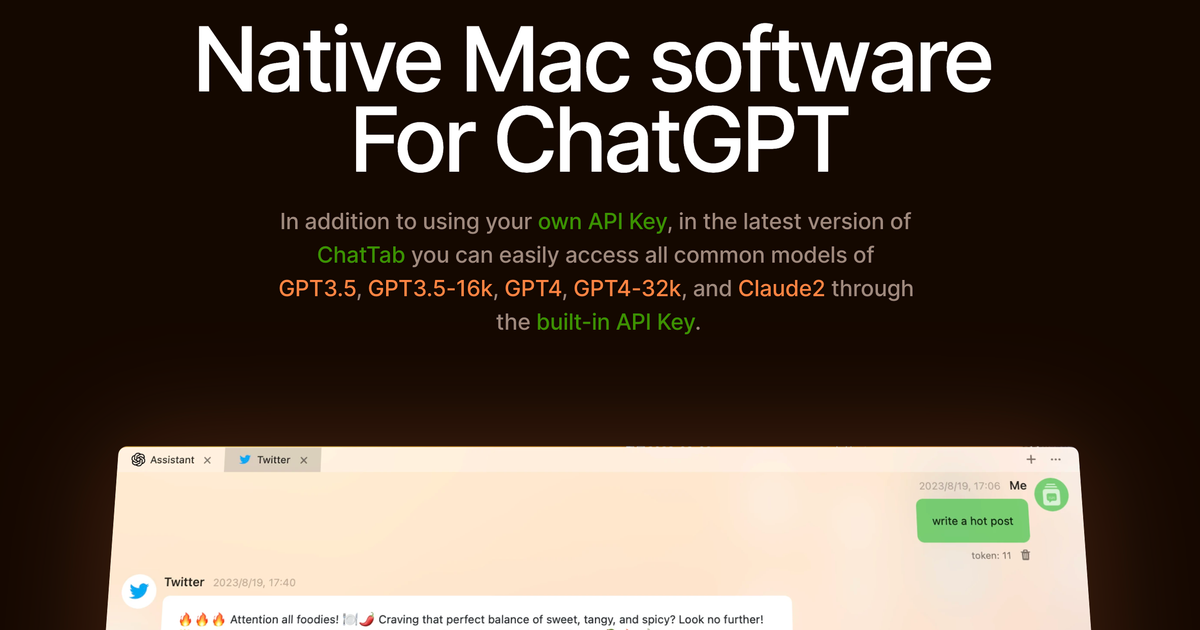 Native Mac software For ChatGPT

In addition to using your own API Key, in the latest version of ChatTab you can easily access all common models of GPT3.5, GPT3.5-16k, GPT4, GPT4-32k, and Claude2 through the built-in API Key.

Assistant ×
Twitter ×
+ ···

2023/8/19, 17:06 Me
write a hot post
token: 11

Twitter 2023/8/19, 17:40
🔥🔥🔥 Attention all foodies! 🍽️🌶️ Craving that perfect balance of sweet, tangy, and spicy? Look no further!